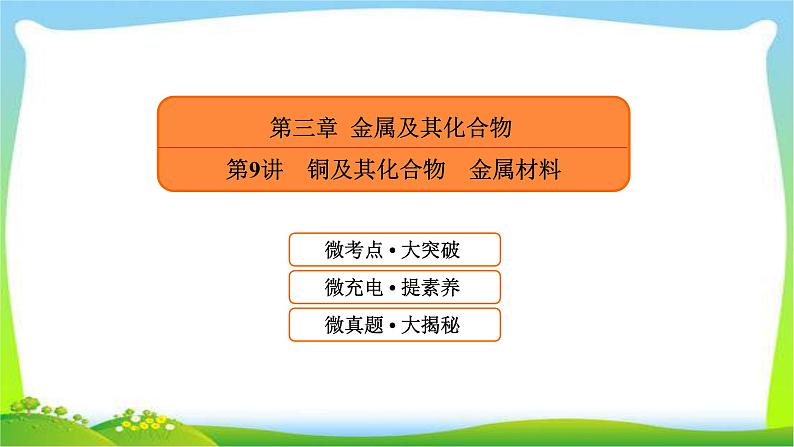 第三章 金属及其化合物

第9讲 铜及其化合物 金属材料

微考点 • 大突破

微充电 • 提素养

微真题 • 大揭秘